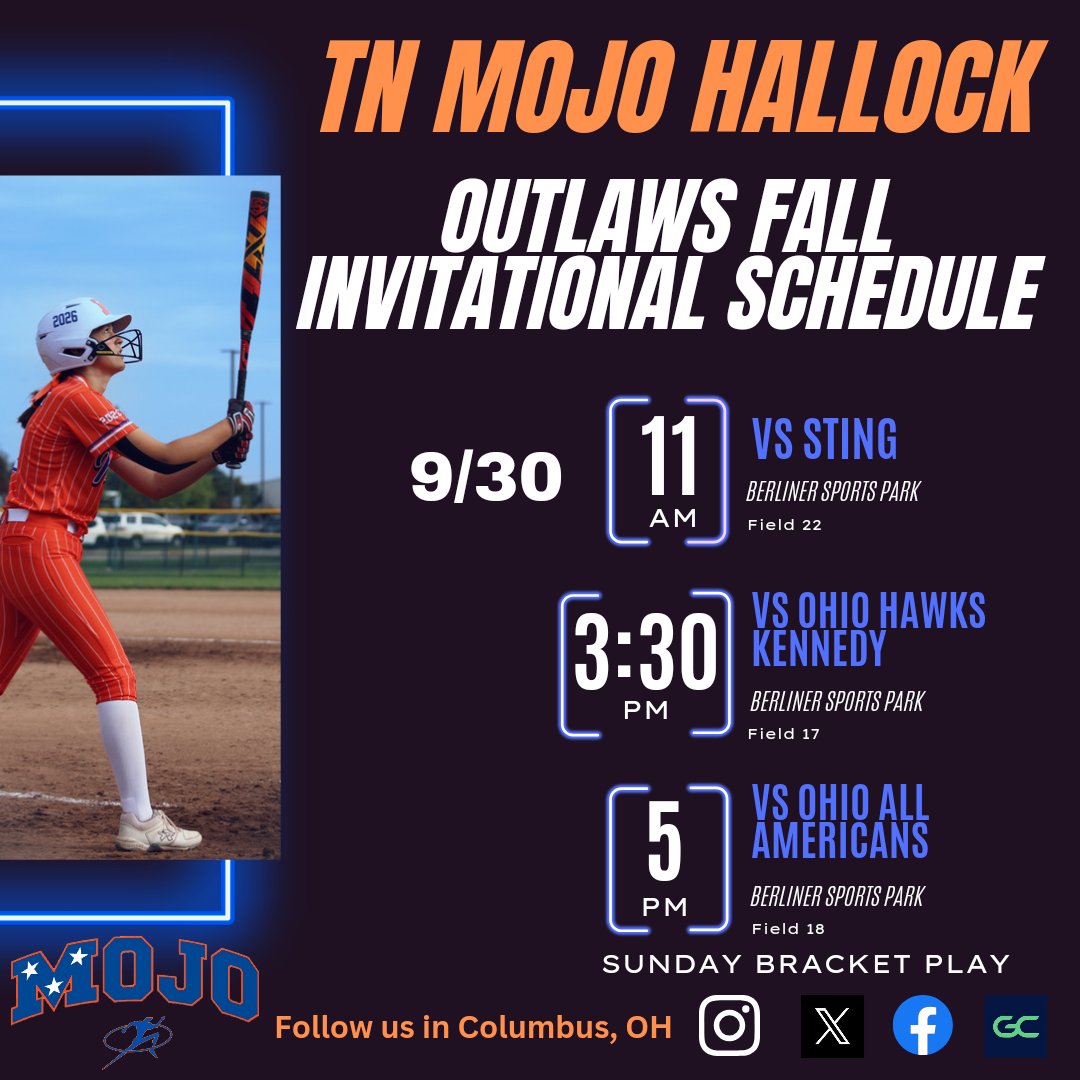 TN MOJO HALLOCK

OUTLAWS FALL INVITATIONAL SCHEDULE

2026

9/30

11 AM
VS STING
BERLINER SPORTS PARK
Field 22

3:30 PM
VS OHIO HAWKS KENNEDY
BERLINER SPORTS PARK
Field 17

5 PM
VS OHIO ALL AMERICANS
BERLINER SPORTS PARK
Field 18

SUNDAY BRACKET PLAY

MOJO

Follow us in Columbus, OH

GC